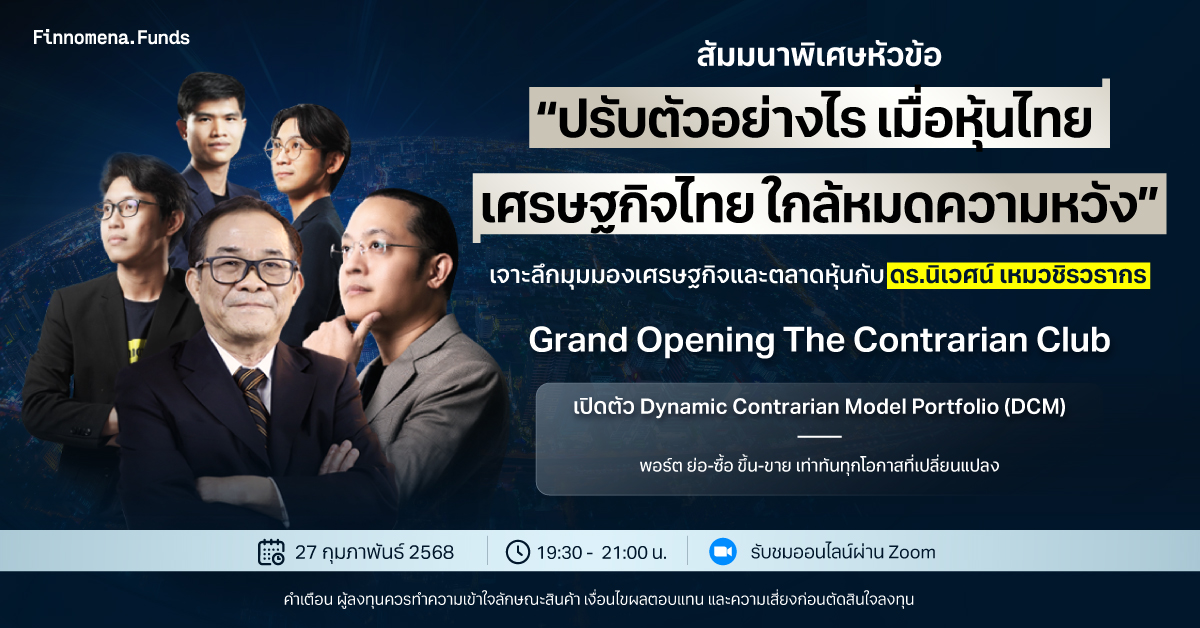 Finnomena.Funds

สัมมนาพิเศษหัวข้อ

“ปรับตัวอย่างไร เมื่อหุ้นไทย เศรษฐกิจไทย ใกล้หมดความหวัง”

เจาะลึกมุมมองเศรษฐกิจและตลาดหุ้นกับ ดร.นิเวศน์ เหมวชิรวรากร

Grand Opening The Contrarian Club

เปิดตัว Dynamic Contrarian Model Portfolio (DCM)

พอร์ต ย่อ-ซื้อ ขึ้น-ขาย เท่าทันทุกโอกาสที่เปลี่ยนแปลง

27 กุมภาพันธ์ 2568

19:30 - 21:00 น.

รับชมออนไลน์ผ่าน Zoom

คำเตือน ผู้ลงทุนควรทำความเข้าใจลักษณะสินค้า เงื่อนไขผลตอบแทน และความเสี่ยงก่อนตัดสินใจลงทุน